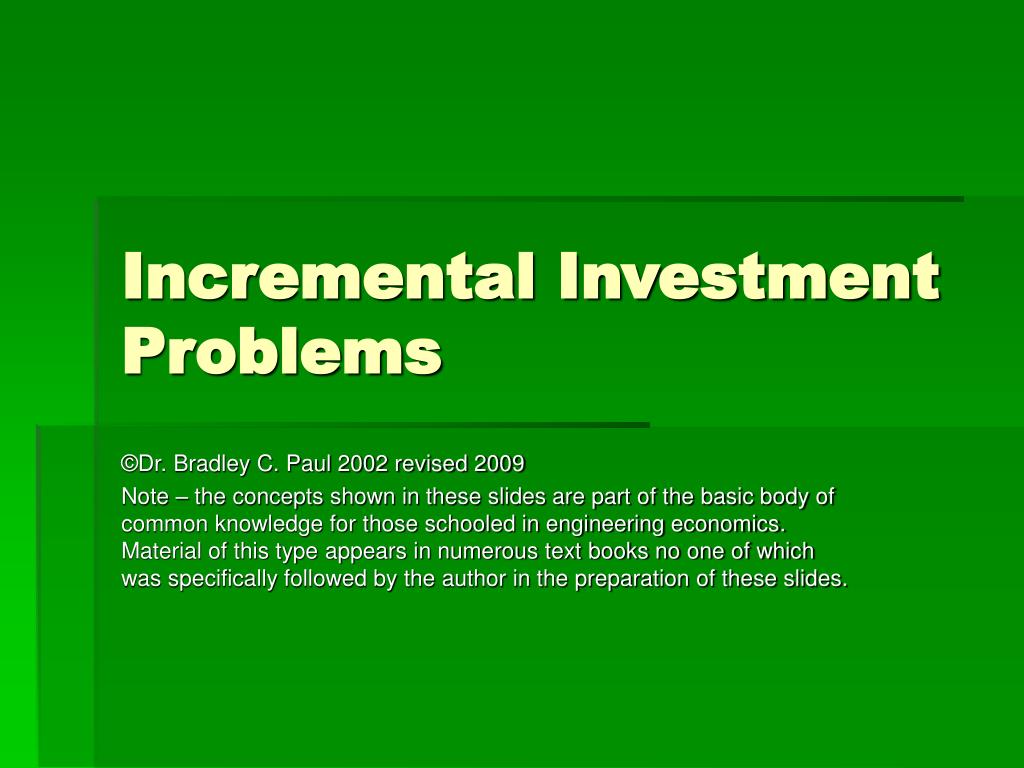 Incremental Investment Problems

©Dr. Bradley C. Paul 2002 revised 2009

Note – the concepts shown in these slides are part of the basic body of common knowledge for those schooled in engineering economics. Material of this type appears in numerous text books no one of which was specifically followed by the author in the preparation of these slides.